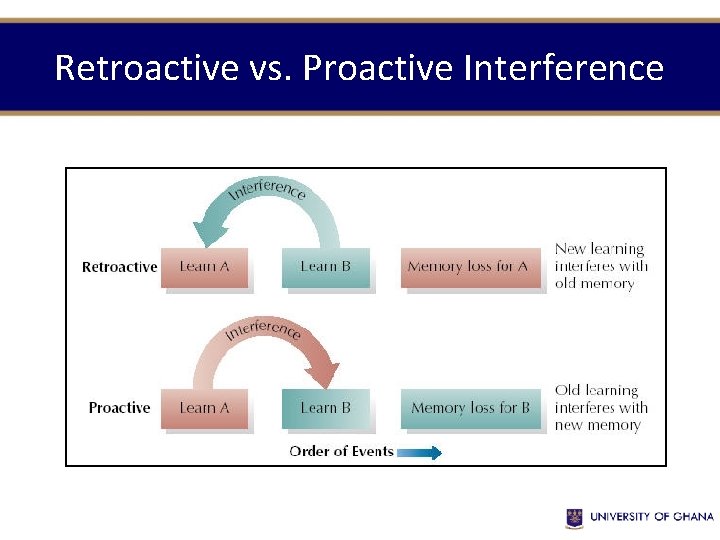 Retroactive vs. Proactive Interference

Interference

Retroactive

Learn A

Learn B

Memory loss for A

New learning interferes with old memory

Interference

Proactive

Learn A

Learn B

Memory loss for B

Old learning interferes with new memory

Order of Events

UNIVERSITY OF GHANA